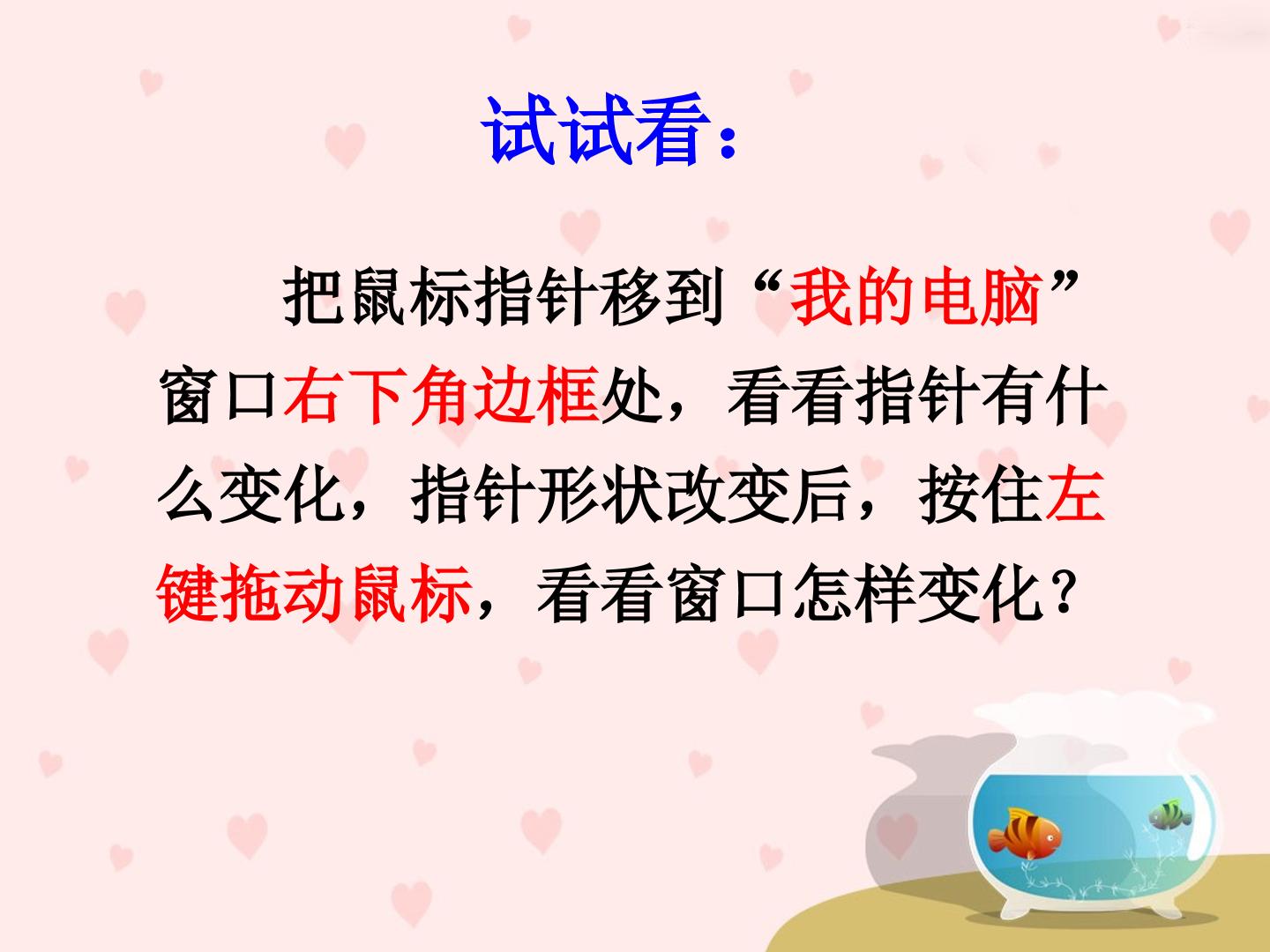 试试看：

把鼠标指针移到“我的电脑”窗口右下角边框处，看看指针有什么变化，指针形状改变后，按住左键拖动鼠标，看看窗口怎样变化？